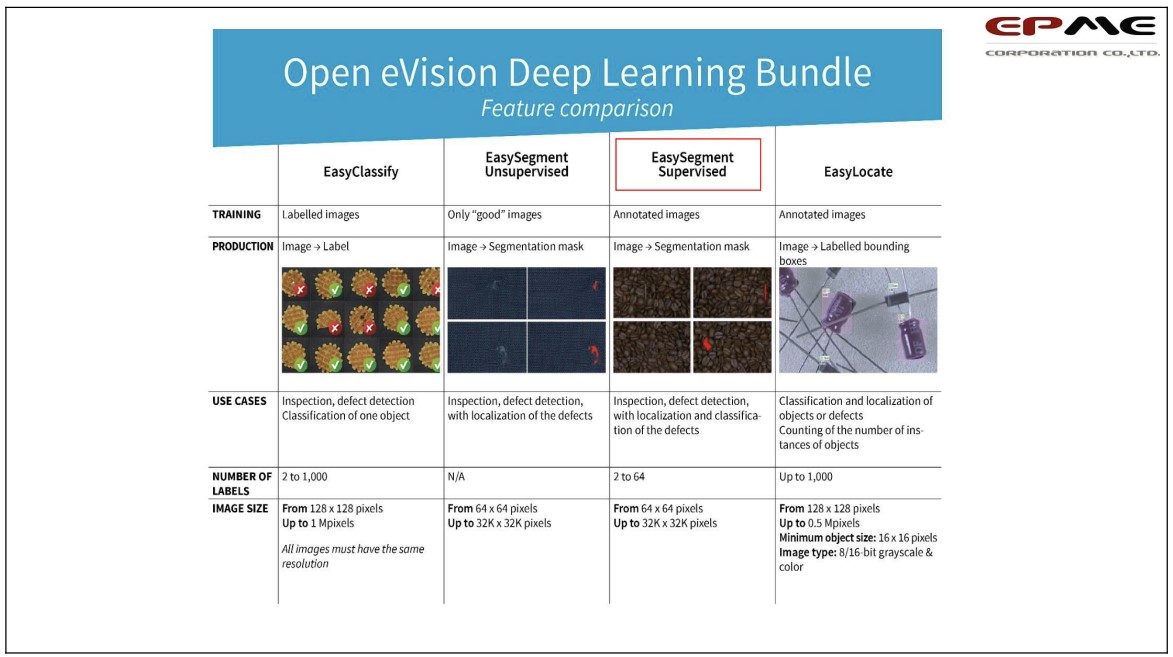 EPME
CORPORATION CO.,LTD.

Open eVision Deep Learning Bundle
Feature comparison

| | EasyClassify | EasySegment Unsupervised | EasySegment Supervised | EasyLocate |
|---|---|---|---|---|
| TRAINING | Labelled images | Only "good" images | Annotated images | Annotated images |
| PRODUCTION | Image → Label | Image → Segmentation mask | Image → Segmentation mask | Image → Labelled bounding boxes |
| USE CASES | Inspection, defect detection Classification of one object | Inspection, defect detection, with localization of the defects | Inspection, defect detection, with localization and classification of the defects | Classification and localization of objects or defects Counting of the number of instances of objects |
| NUMBER OF LABELS | 2 to 1,000 | N/A | 2 to 64 | Up to 1,000 |
| IMAGE SIZE | From 128 x 128 pixels Up to 1 Mpixels All images must have the same resolution | From 64 x 64 pixels Up to 32K x 32K pixels | From 64 x 64 pixels Up to 32K x 32K pixels | From 128 x 128 pixels Up to 0.5 Mpixels Minimum object size: 16 x 16 pixels Image type: 8/16-bit grayscale & color |